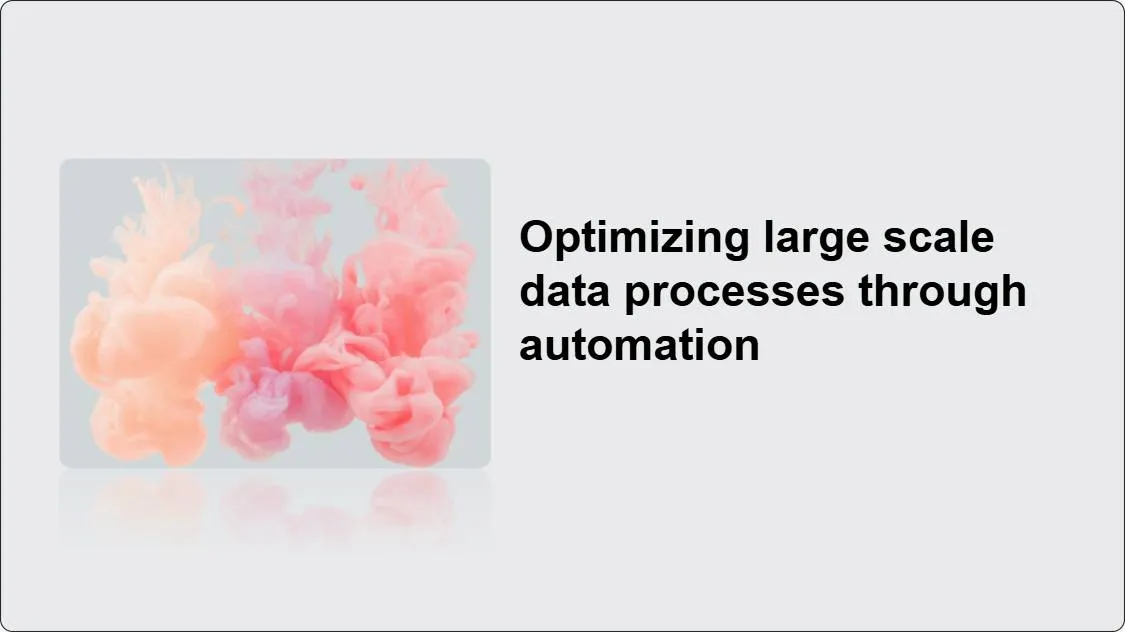 Optimizing large scale data processes through automation